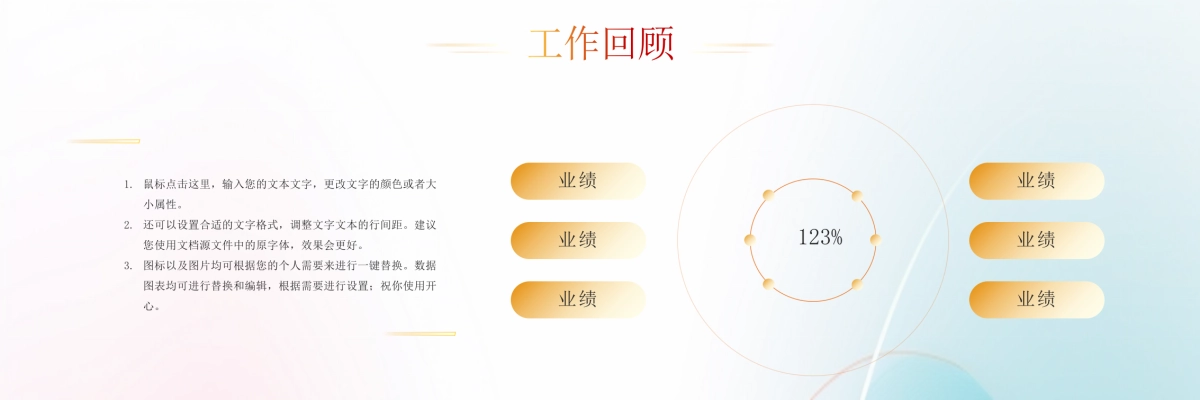 工作回顾

1. 鼠标点击这里，输入您的文本文字，更改文字的颜色或者大小属性。
2. 还可以设置合适的文字格式，调整文字文本的行间距。建议您使用文档源文件中的原字体，效果会更好。
3. 图标以及图片均可根据您的个人需要来进行一键替换。数据图表均可进行替换和编辑，根据需要进行设置；祝你使用开心。

业绩

业绩

业绩

123%

业绩

业绩

业绩